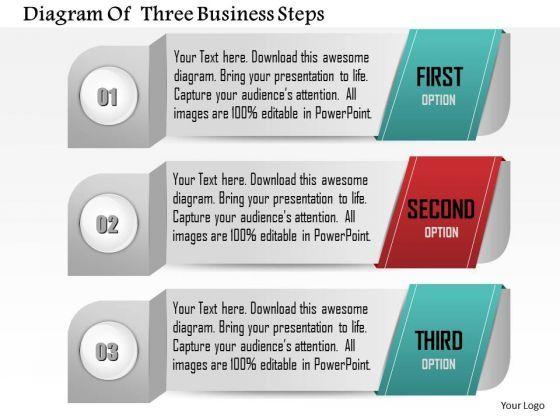 Diagram Of Three Business Steps

01

Your Text here. Download this awesome diagram. Bring your presentation to life. Capture your audience's attention. All images are 100% editable in PowerPoint.

FIRST
OPTION

02

Your Text here. Download this awesome diagram. Bring your presentation to life. Capture your audience's attention. All images are 100% editable in PowerPoint.

SECOND
OPTION

03

Your Text here. Download this awesome diagram. Bring your presentation to life. Capture your audience's attention. All images are 100% editable in PowerPoint.

THIRD
OPTION

Your Logo